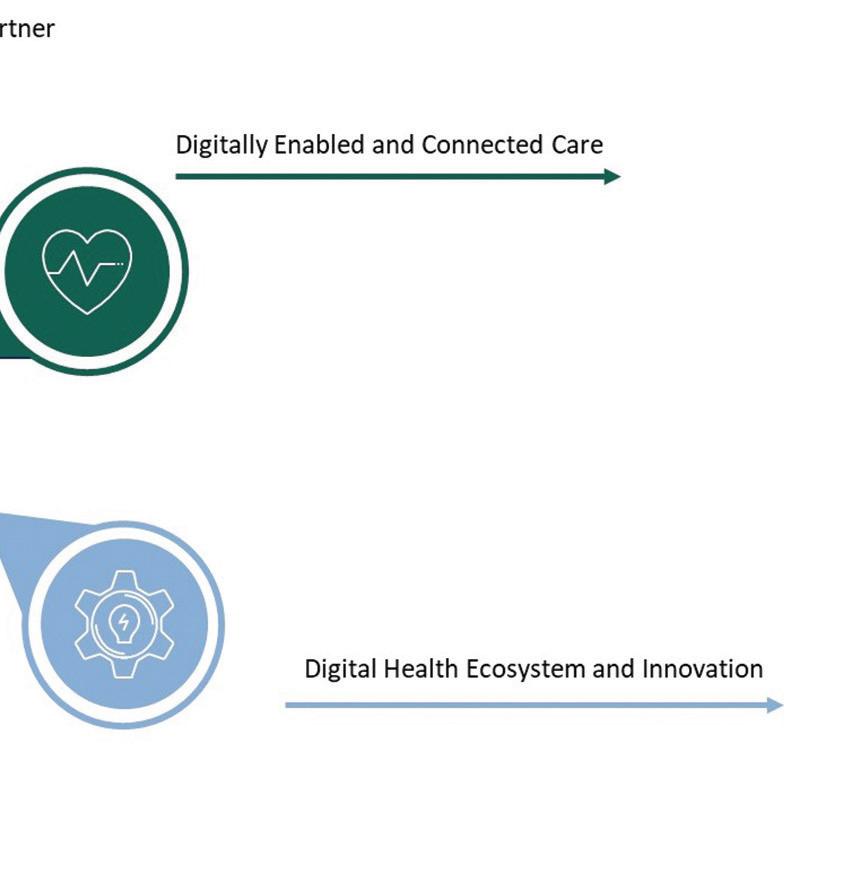 rtner

Digitally Enabled and Connected Care

Digital Health Ecosystem and Innovation